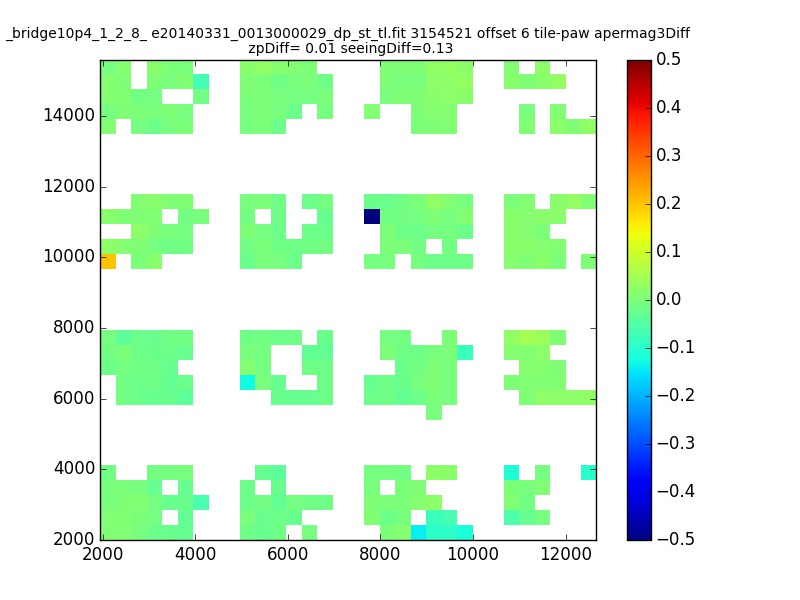 _bridge10p4_1_2_8_ e20140331_0013000029_dp_st_tl.fit 3154521 offset 6 tile-paw apermag3Diff
zpDiff= 0.01 seeingDiff=0.13

14000
12000
10000
8000
6000
4000
2000
2000 4000 6000 8000 10000 12000

0.5
0.4
0.3
0.2
0.1
0.0
−0.1
−0.2
−0.3
−0.4
−0.5